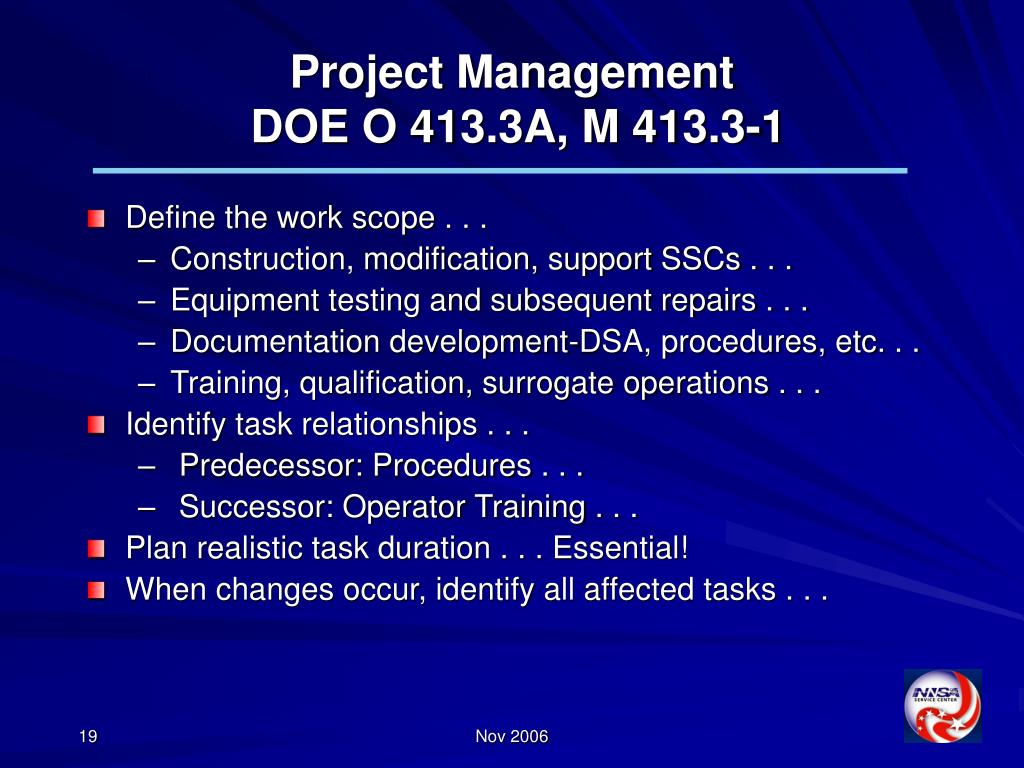 Project Management
DOE O 413.3A, M 413.3-1

Define the work scope . . .
– Construction, modification, support SSCs . . .
– Equipment testing and subsequent repairs . . .
– Documentation development-DSA, procedures, etc. . .
– Training, qualification, surrogate operations . . .

Identify task relationships . . .
– Predecessor: Procedures . . .
– Successor: Operator Training . . .

Plan realistic task duration . . . Essential!

When changes occur, identify all affected tasks . . .

NNSA SERVICE CENTER

19

Nov 2006